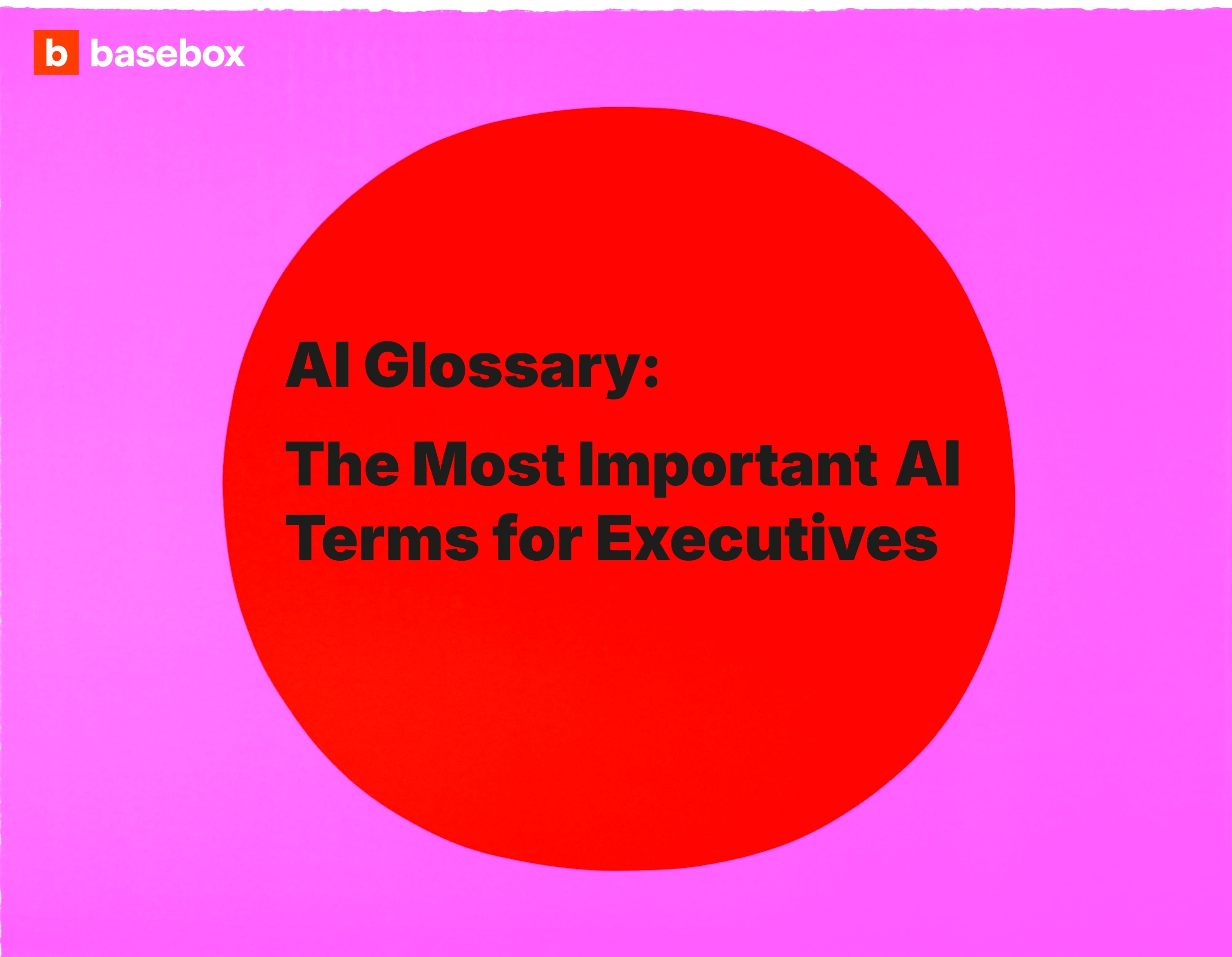 b basebox

AI Glossary:

The Most Important AI Terms for Executives